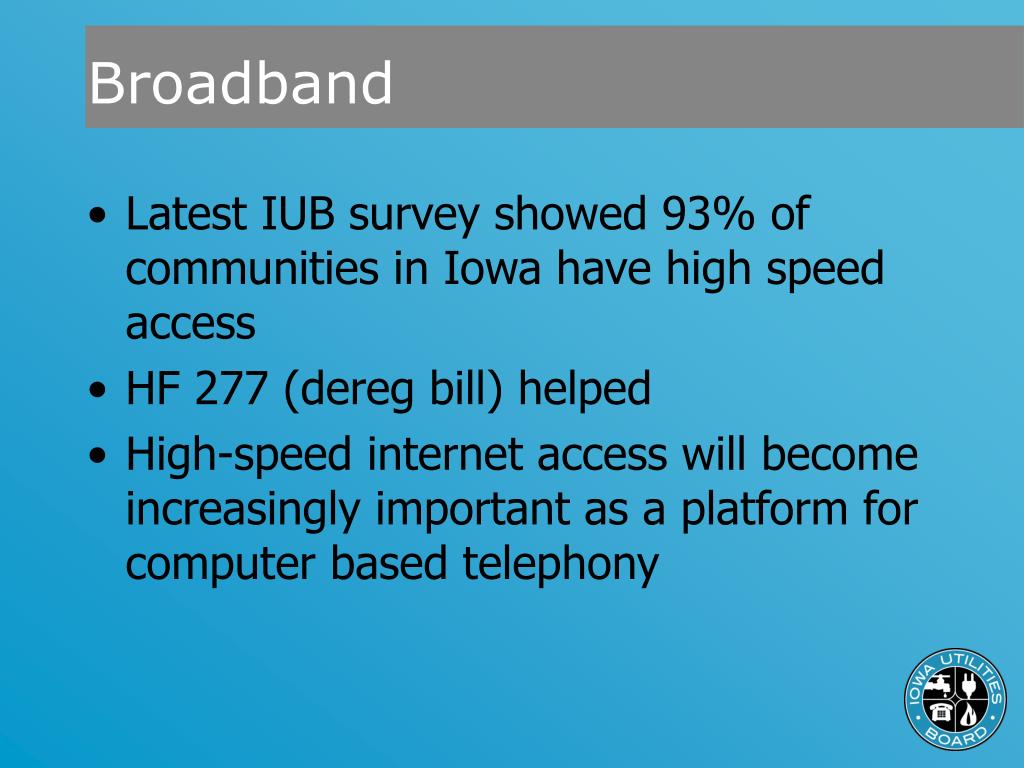 Broadband

• Latest IUB survey showed 93% of communities in Iowa have high speed access
• HF 277 (dereg bill) helped
• High-speed internet access will become increasingly important as a platform for computer based telephony

IOWA UTILITIES BOARD